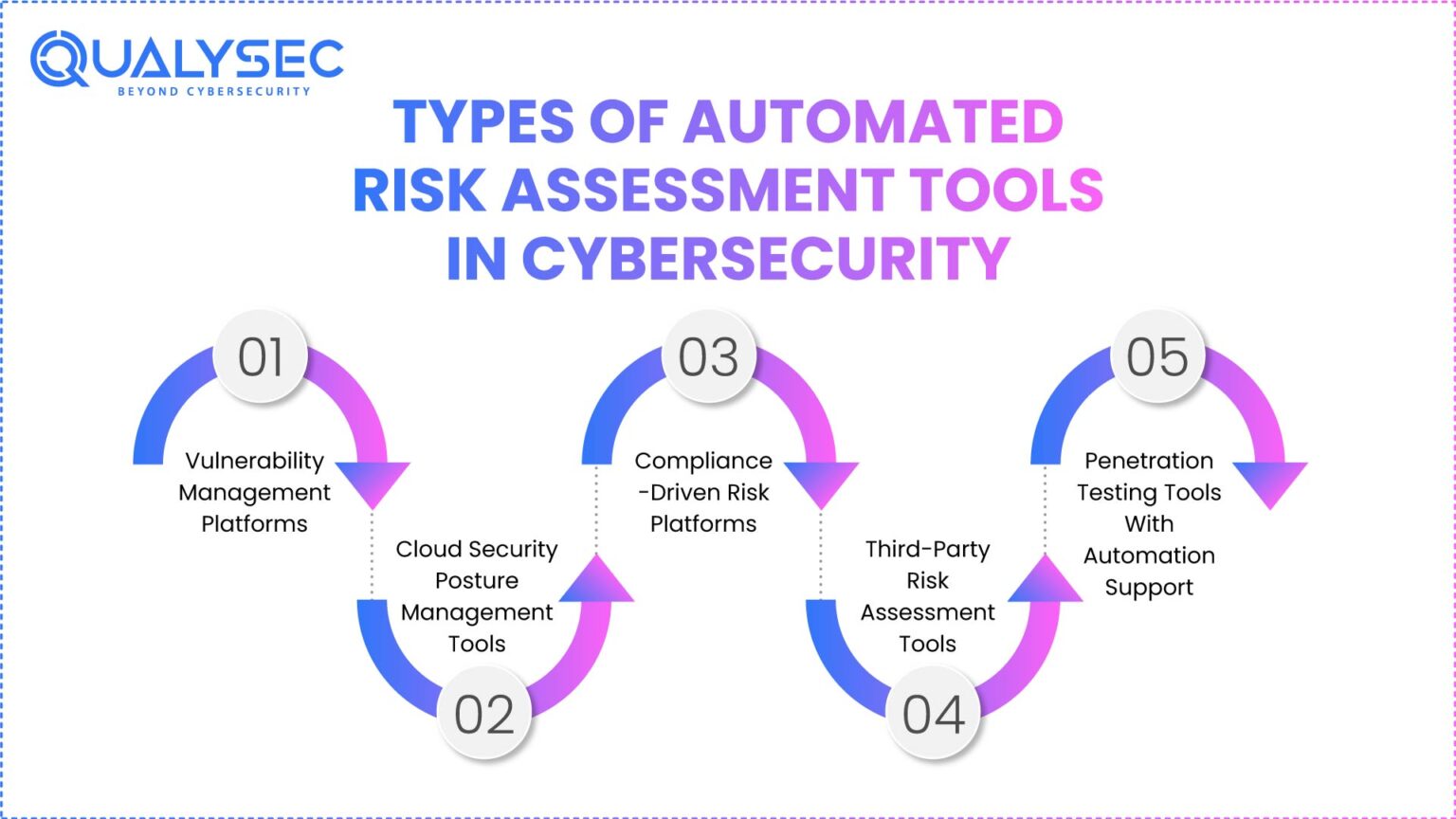 QUALYSEC
BEYOND CYBERSECURITY

TYPES OF AUTOMATED RISK ASSESSMENT TOOLS IN CYBERSECURITY

01
Vulnerability Management Platforms

02
Cloud Security Posture Management Tools

03
Compliance -Driven Risk Platforms

04
Third-Party Risk Assessment Tools

05
Penetration Testing Tools With Automation Support